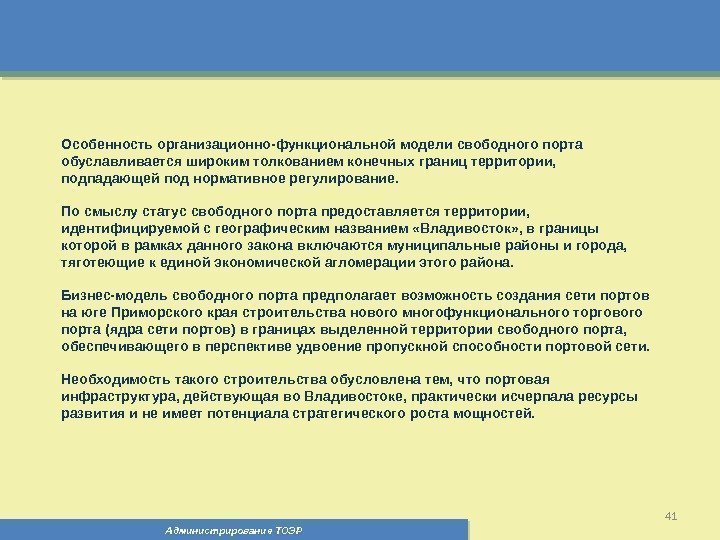 Особенность организационно-функциональной модели свободного порта обуславливается широким толкованием конечных границ территории, подпадающей под нормативное регулирование.

По смыслу статус свободного порта предоставляется территории, идентифицируемой с географическим названием «Владивосток», в границы которой в рамках данного закона включаются муниципальные районы и города, тяготеющие к единой экономической агломерации этого района.

Бизнес-модель свободного порта предполагает возможность создания сети портов на юге Приморского края строительства нового многофункционального торгового порта (ядра сети портов) в границах выделенной территории свободного порта, обеспечивающего в перспективе удвоение пропускной способности портовой сети.

Необходимость такого строительства обусловлена тем, что портовая инфраструктура, действующая во Владивостоке, практически исчерпала ресурсы развития и не имеет потенциала стратегического роста мощностей.

41

Администрирование ТОЭР